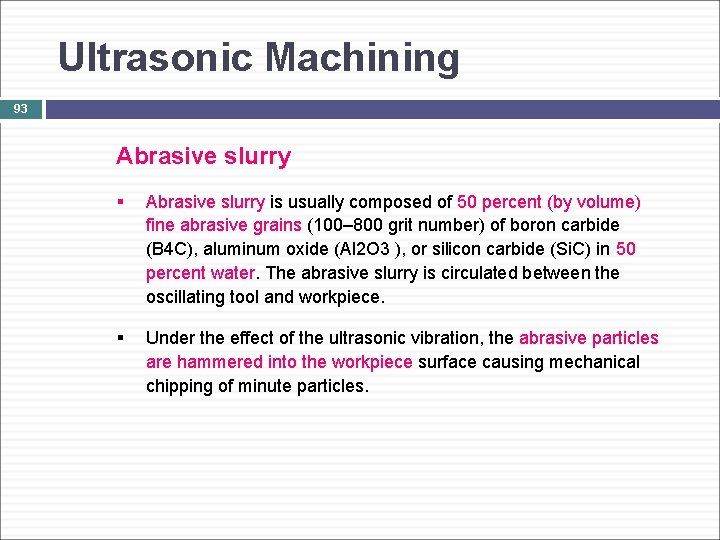 Ultrasonic Machining

93

Abrasive slurry

▪ Abrasive slurry is usually composed of 50 percent (by volume) fine abrasive grains (100–800 grit number) of boron carbide (B4C), aluminum oxide (Al2O3 ), or silicon carbide (SiC) in 50 percent water. The abrasive slurry is circulated between the oscillating tool and workpiece.

▪ Under the effect of the ultrasonic vibration, the abrasive particles are hammered into the workpiece surface causing mechanical chipping of minute particles.